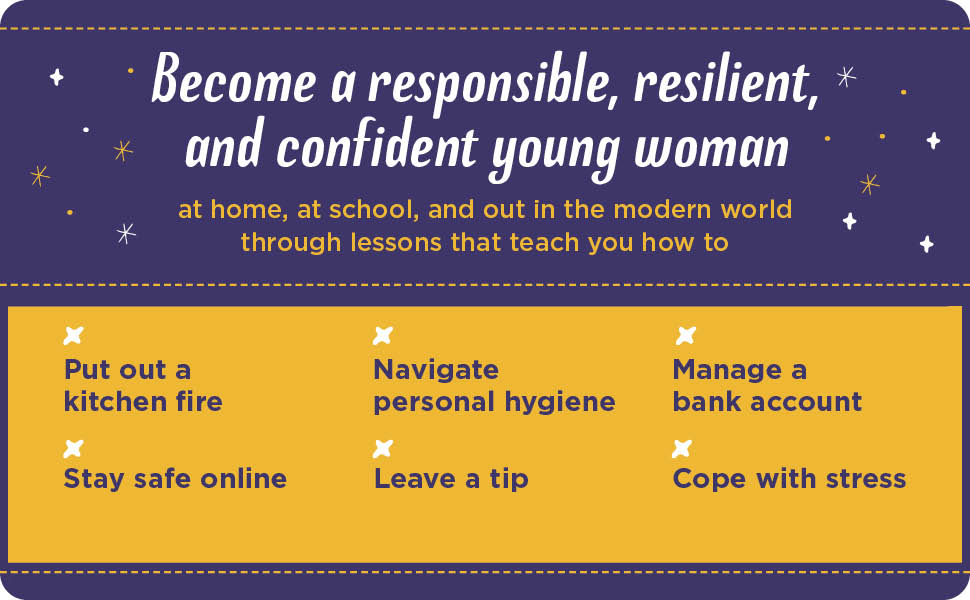 Become a responsible, resilient, and confident young woman

at home, at school, and out in the modern world through lessons that teach you how to

Put out a kitchen fire

Stay safe online

Navigate personal hygiene

Leave a tip

Manage a bank account

Cope with stress